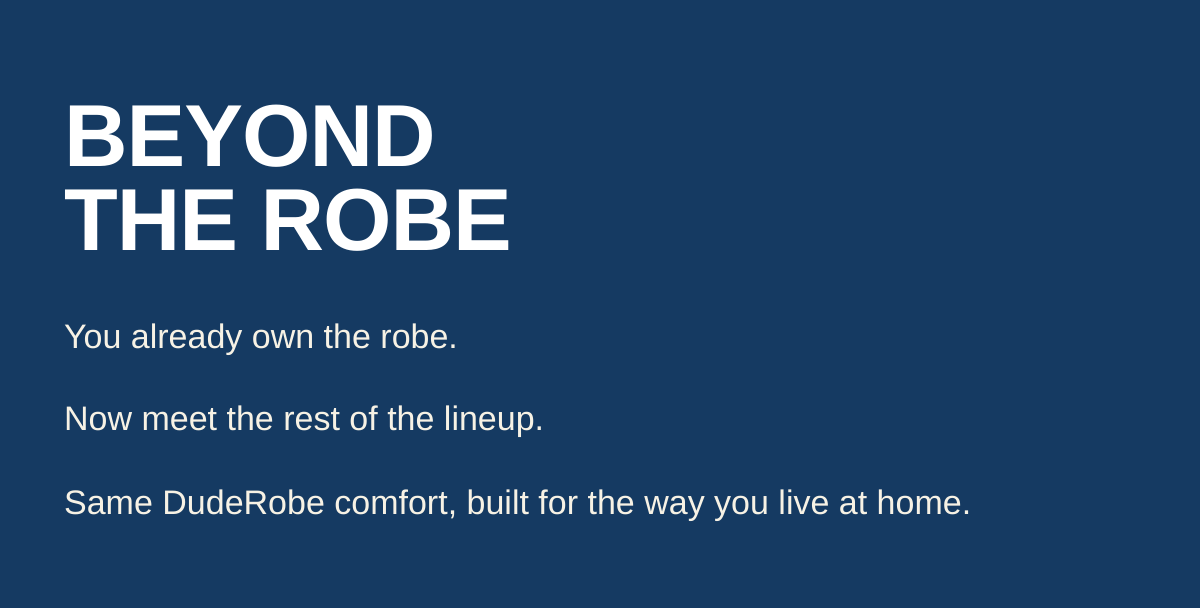 BEYOND
THE ROBE

You already own the robe.

Now meet the rest of the lineup.

Same DudeRobe comfort, built for the way you live at home.